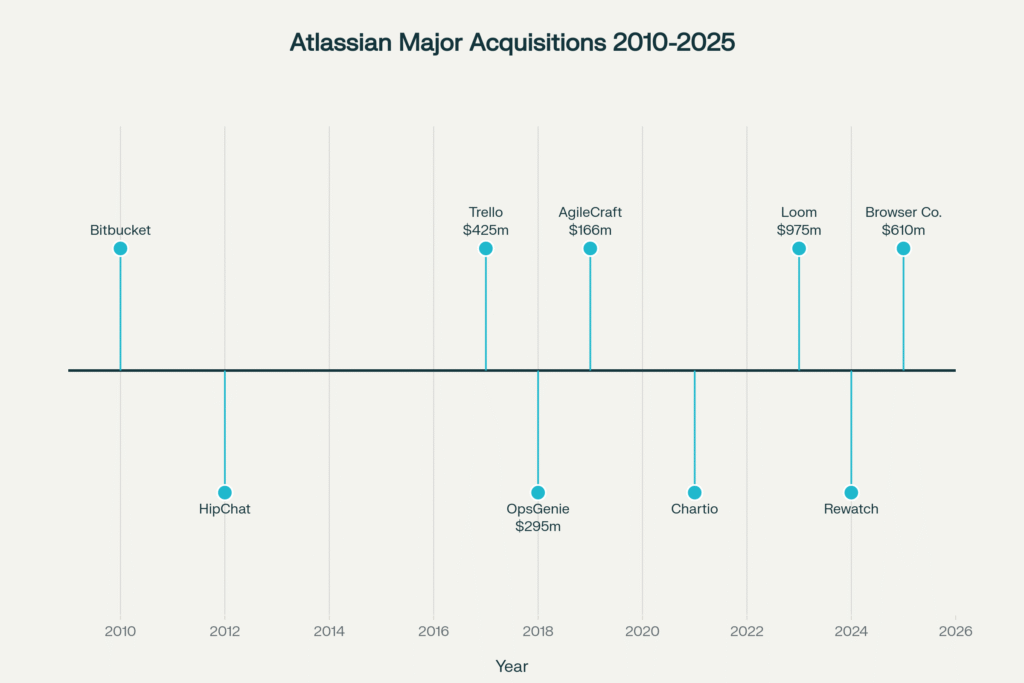 Atlassian Major Acquisitions 2010-2025

Bitbucket

Trello
$425m

AgileCraft
$166m

Loom
$975m

Browser Co.
$610m

HipChat

OpsGenie
$295m

Chartio

Rewatch

2010 2012 2014 2016 2018 2020 2022 2024 2026

Year